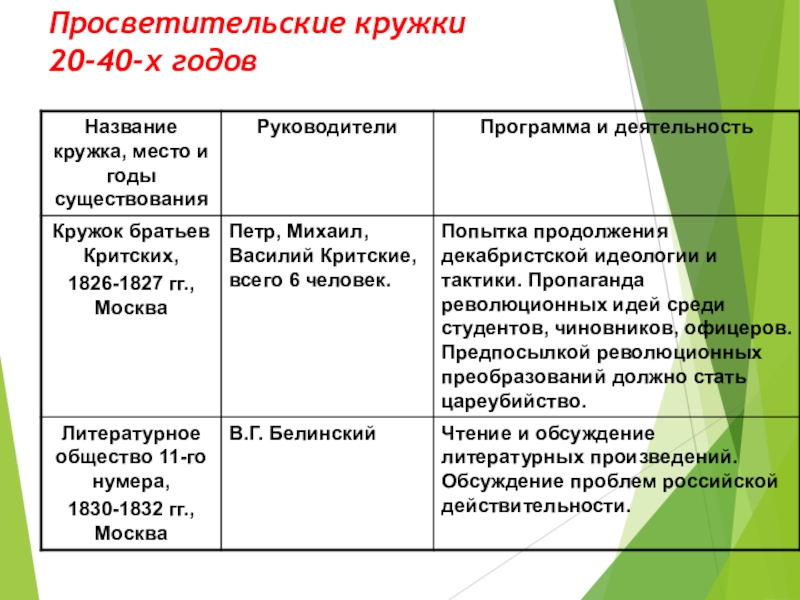 Просветительские кружки 20-40-х годов

| Название кружка, место и годы существования | Руководители | Программа и деятельность |
|---|---|---|
| Кружок братьев Критских, 1826-1827 гг., Москва | Петр, Михаил, Василий Критские, всего 6 человек. | Попытка продолжения декабристской идеологии и тактики. Пропаганда революционных идей среди студентов, чиновников, офицеров. Предпосылкой революционных преобразований должно стать цареубийство. |
| Литературное общество 11-го нумера, 1830-1832 гг., Москва | В.Г. Белинский | Чтение и обсуждение литературных произведений. Обсуждение проблем российской действительности. |